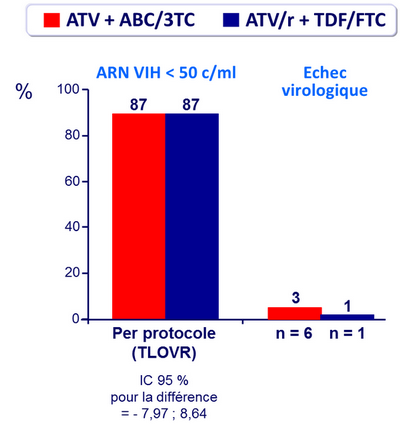 ATV + ABC/3TC ATV/r + TDF/FTC

ARN VIH < 50 c/ml

Echec virologique

%

100
80
60
40
20
0

87 87

3 1

Per protocole (TLOVR)

n = 6 n = 1

IC 95 %
pour la différence
= - 7,97 ; 8,64